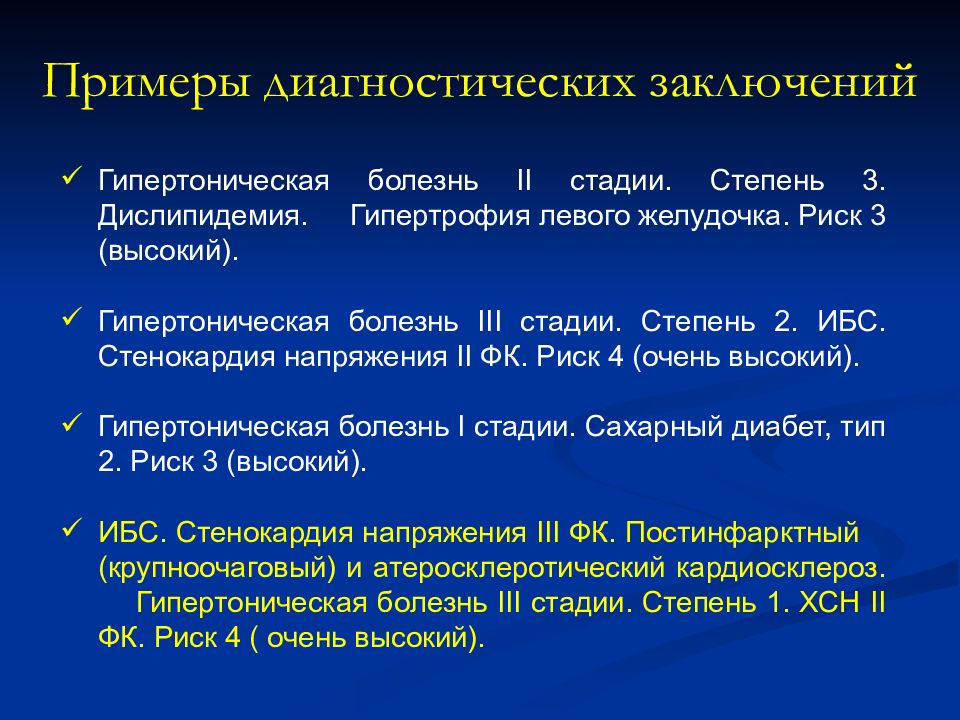 Примеры диагностических заключений

✓ Гипертоническая болезнь II стадии. Степень 3. Дислипидемия. Гипертрофия левого желудочка. Риск 3 (высокий).

✓ Гипертоническая болезнь III стадии. Степень 2. ИБС. Стенокардия напряжения II ФК. Риск 4 (очень высокий).

✓ Гипертоническая болезнь I стадии. Сахарный диабет, тип 2. Риск 3 (высокий).

✓ ИБС. Стенокардия напряжения III ФК. Постинфарктный (крупноочаговый) и атеросклеротический кардиосклероз. Гипертоническая болезнь III стадии. Степень 1. ХСН II ФК. Риск 4 ( очень высокий).